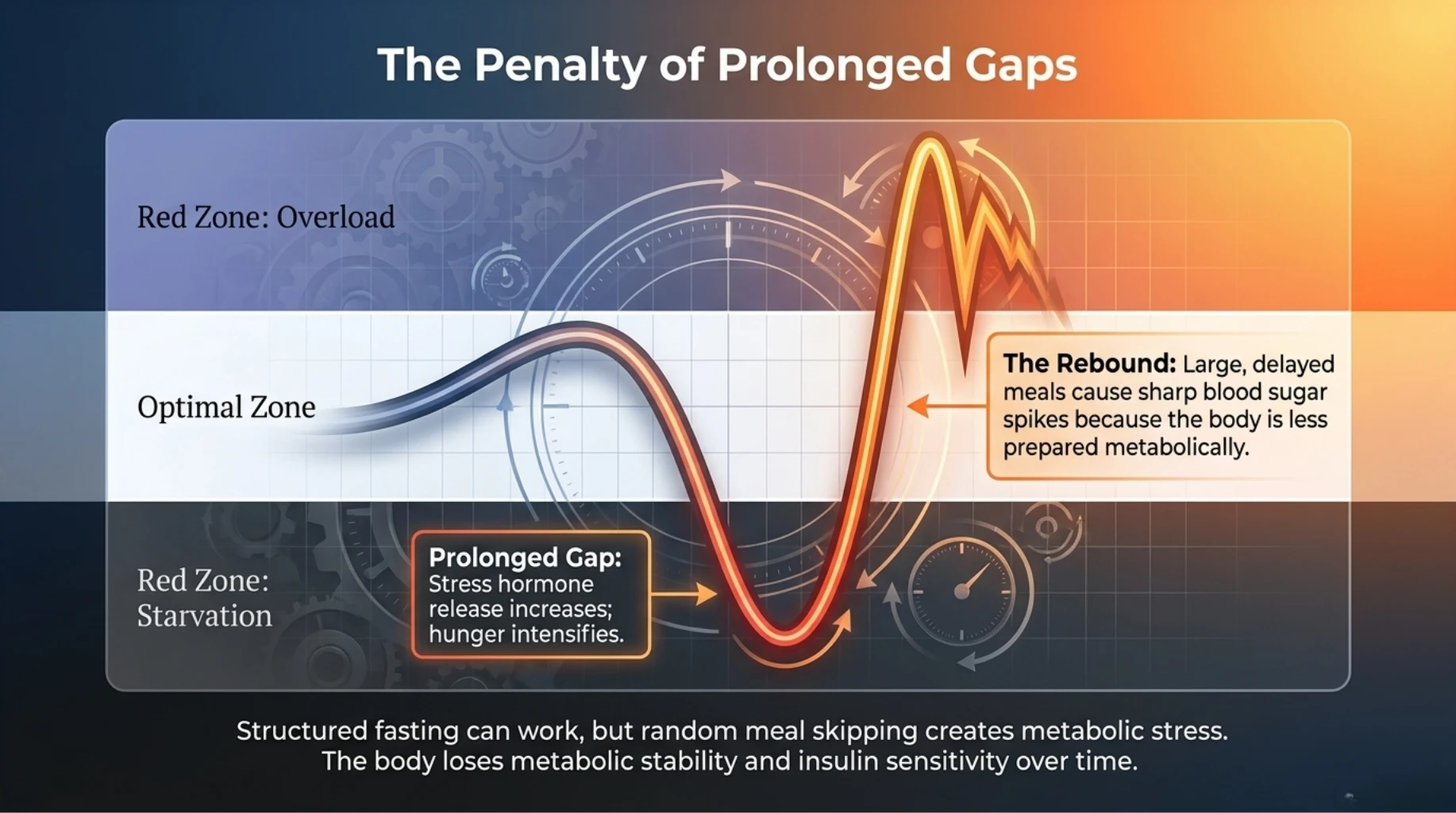 The Penalty of Prolonged Gaps

Red Zone: Overload

Optimal Zone

Red Zone: Starvation

Prolonged Gap: Stress hormone release increases; hunger intensifies.

The Rebound: Large, delayed meals cause sharp blood sugar spikes because the body is less prepared metabolically.

Structured fasting can work, but random meal skipping creates metabolic stress. The body loses metabolic stability and insulin sensitivity over time.